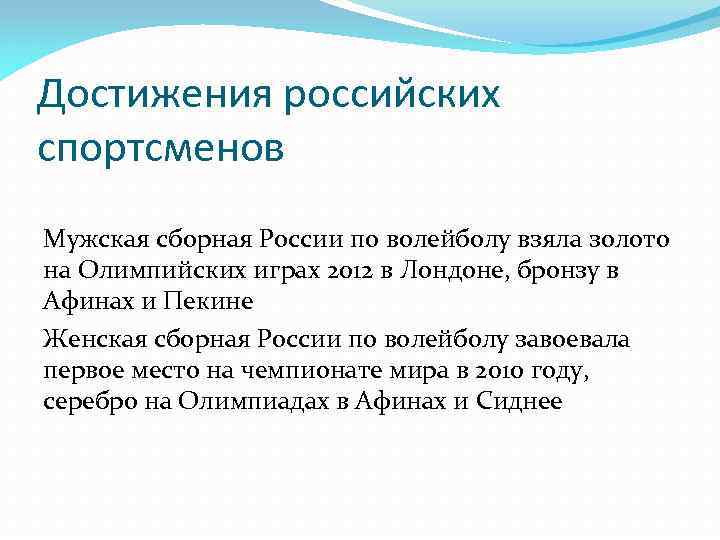 Достижения российских спортсменов

Мужская сборная России по волейболу взяла золото на Олимпийских играх 2012 в Лондоне, бронзу в Афинах и Пекине

Женская сборная России по волейболу завоевала первое место на чемпионате мира в 2010 году, серебро на Олимпиадах в Афинах и Сиднее